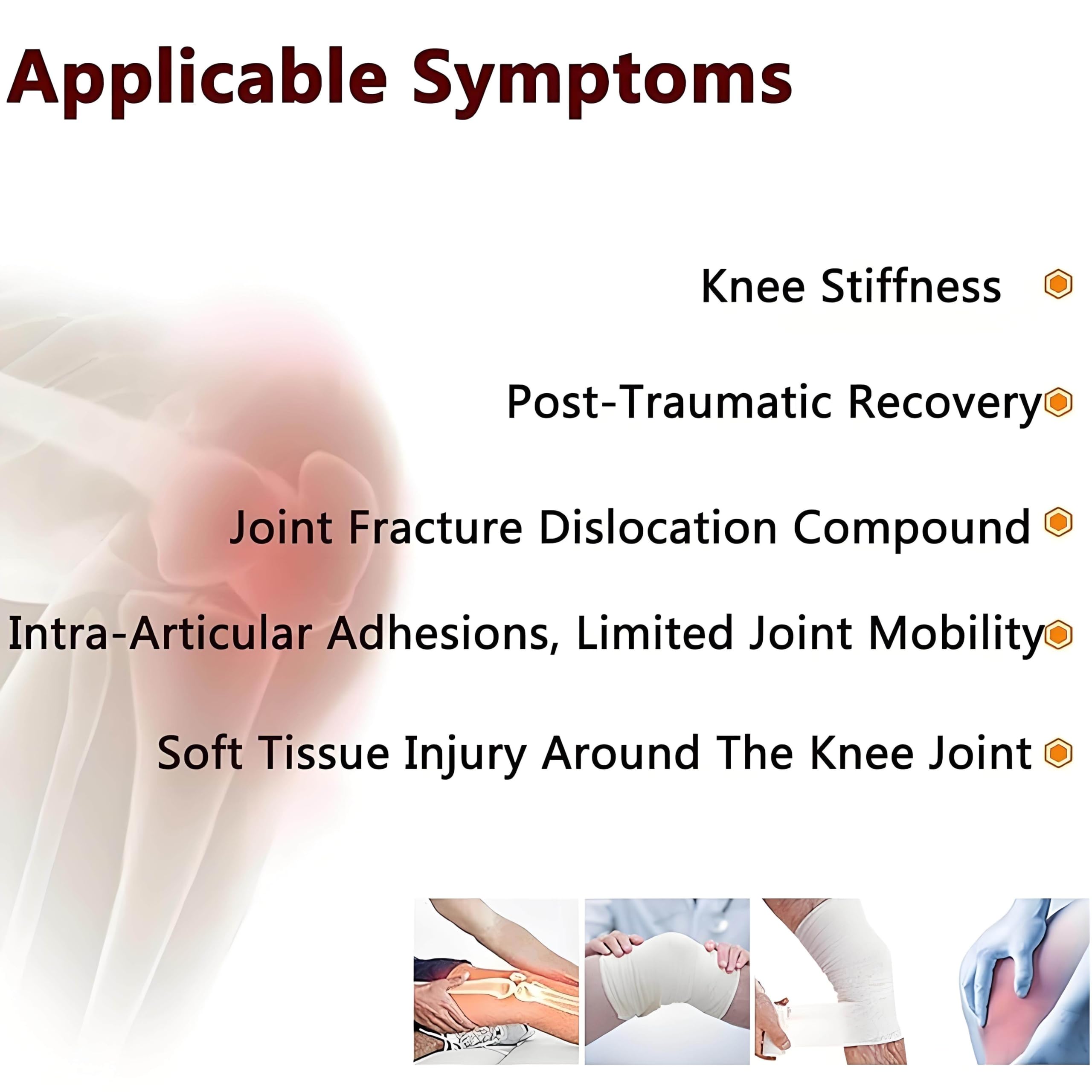 Applicable Symptoms

Knee Stiffness

Post-Traumatic Recovery

Joint Fracture Dislocation Compound

Intra-Articular Adhesions, Limited Joint Mobility

Soft Tissue Injury Around The Knee Joint